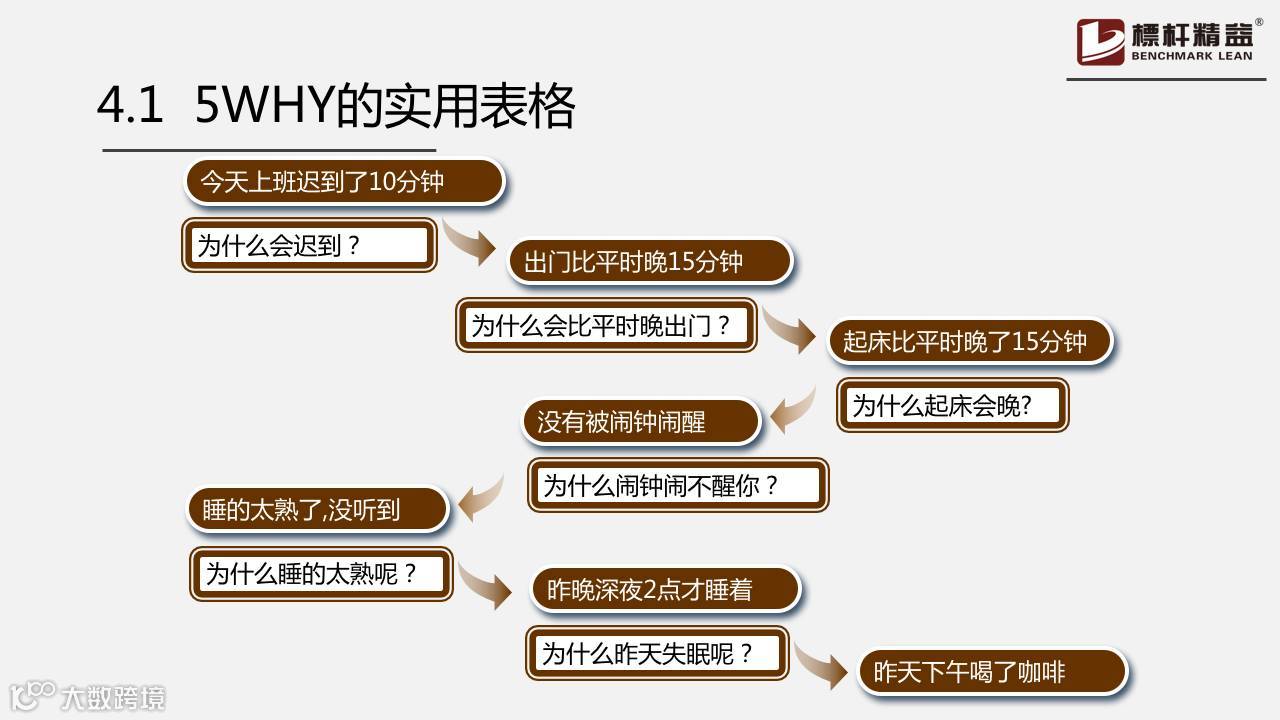 標杆精益®
BENCHMARK LEAN

4.1 5WHY的实用表格

今天上班迟到了10分钟

为什么会迟到？

出门比平时晚15分钟

为什么会比平时晚出门？

起床比平时晚了15分钟

为什么起床会晚?

没有被闹钟闹醒

为什么闹钟闹不醒你？

睡的太熟了,没听到

为什么睡的太熟呢？

昨晚深夜2点才睡着

为什么昨天失眠呢？

昨天下午喝了咖啡

大数跨境